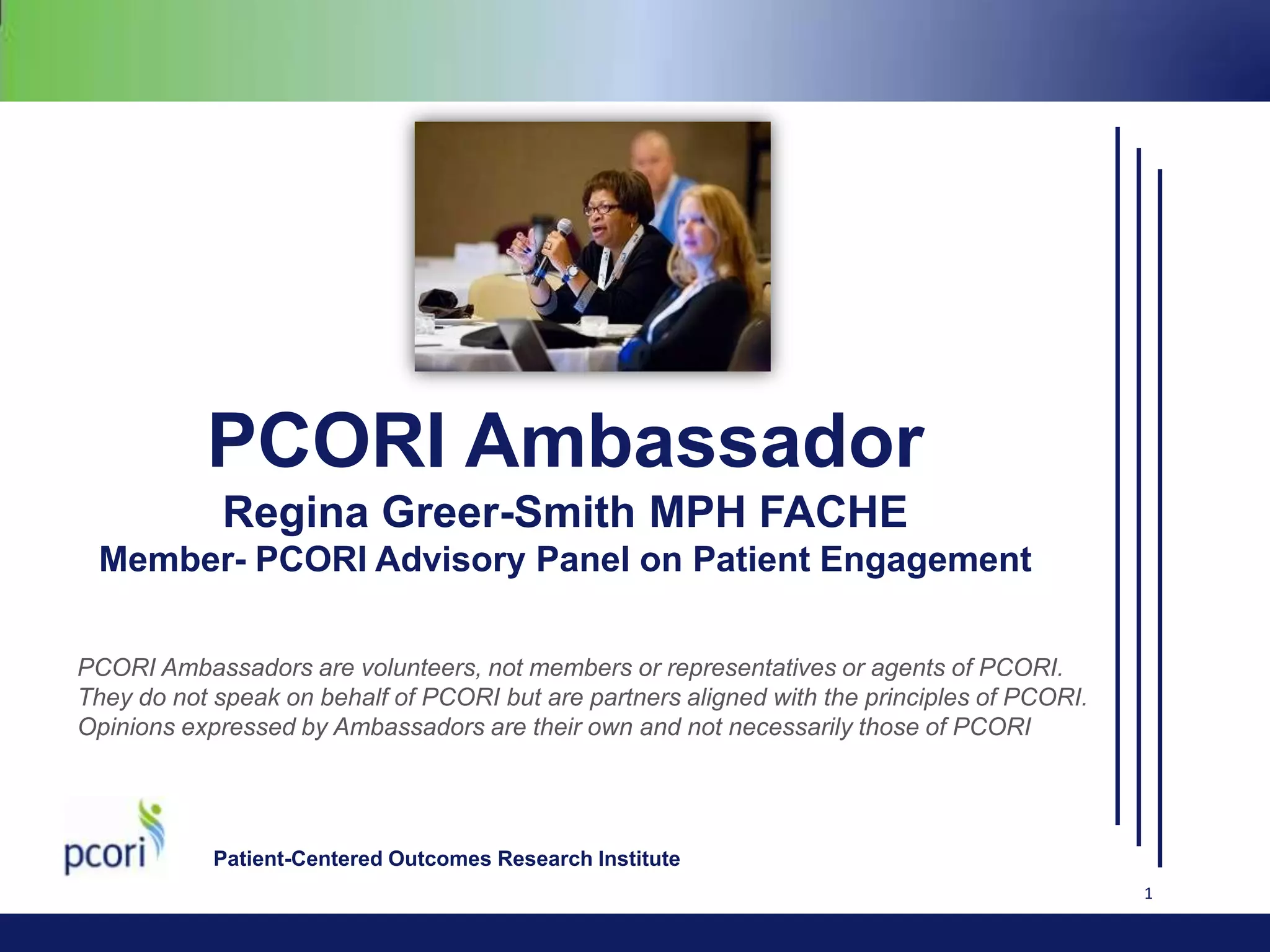 PCORI Ambassador

Regina Greer-Smith MPH FACHE

Member- PCORI Advisory Panel on Patient Engagement

PCORI Ambassadors are volunteers, not members or representatives or agents of PCORI. They do not speak on behalf of PCORI but are partners aligned with the principles of PCORI. Opinions expressed by Ambassadors are their own and not necessarily those of PCORI

pcori

Patient-Centered Outcomes Research Institute

1